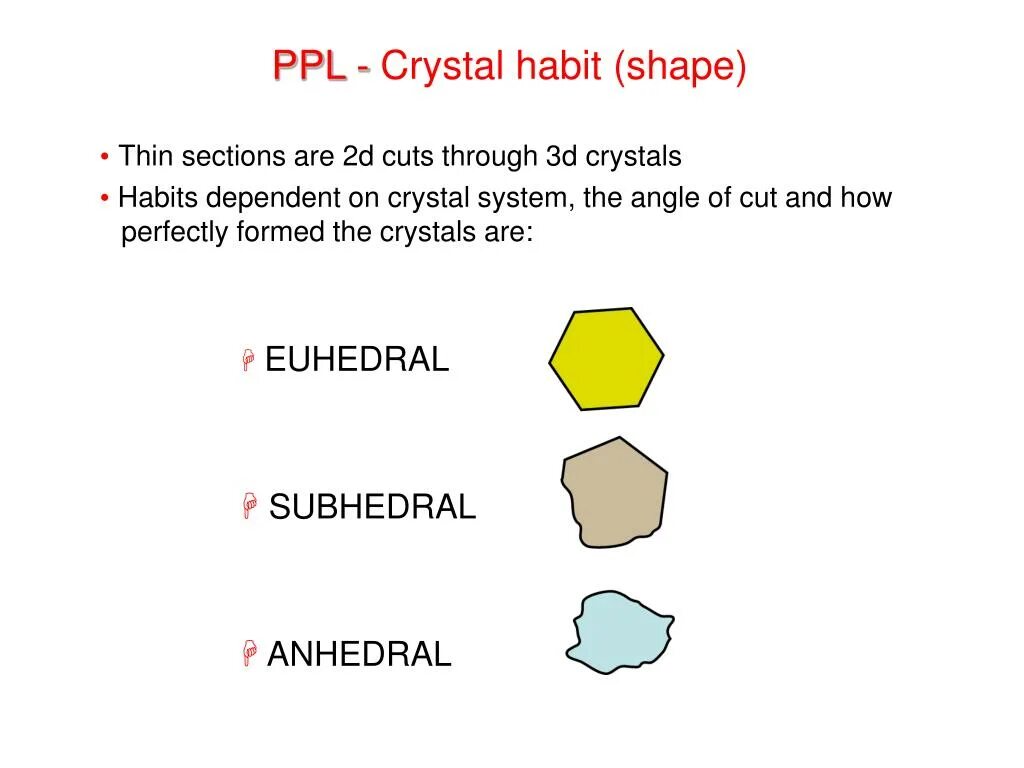 PPL - Crystal habit (shape)

• Thin sections are 2d cuts through 3d crystals

• Habits dependent on crystal system, the angle of cut and how perfectly formed the crystals are:

EUHEDRAL

SUBHEDRAL

ANHEDRAL